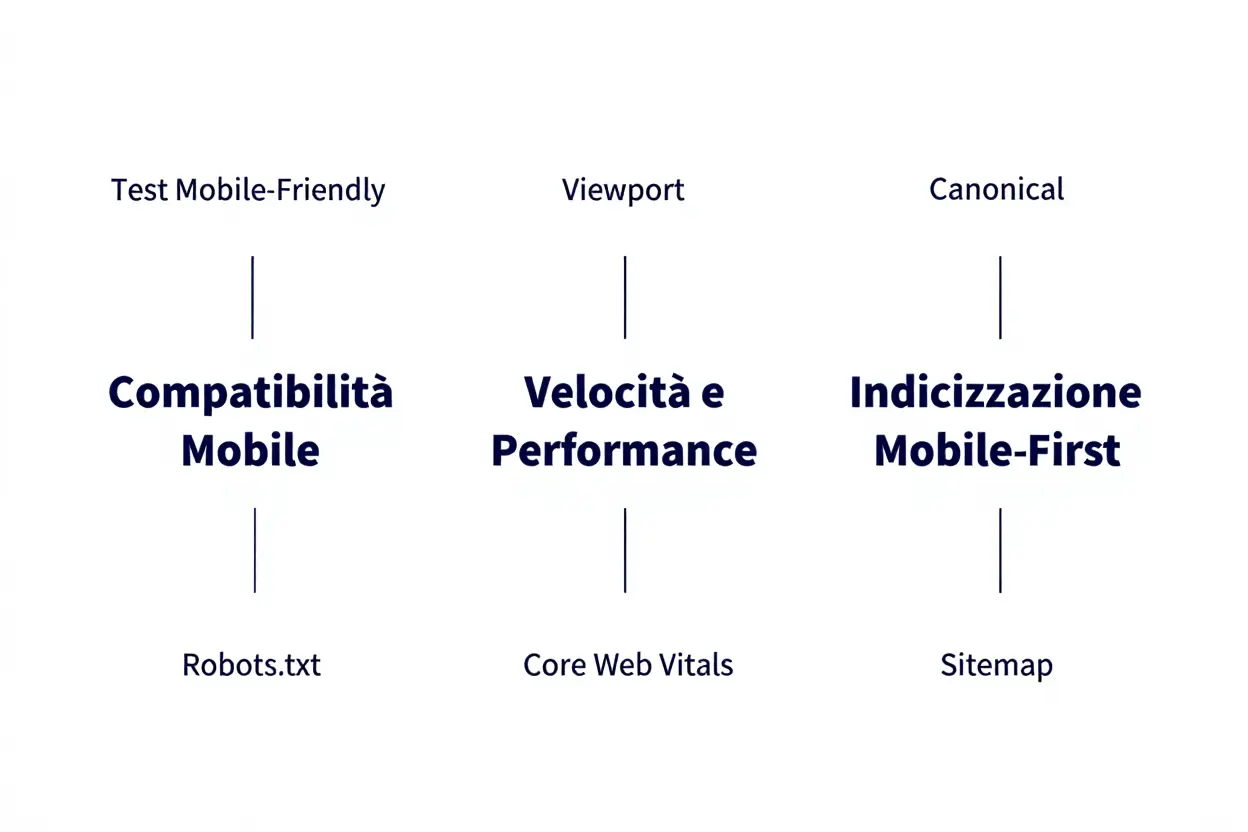 Test Mobile-Friendly

Compatibilità Mobile

Robots.txt

Viewport

Velocità e Performance

Core Web Vitals

Canonical

Indicizzazione Mobile-First

Sitemap